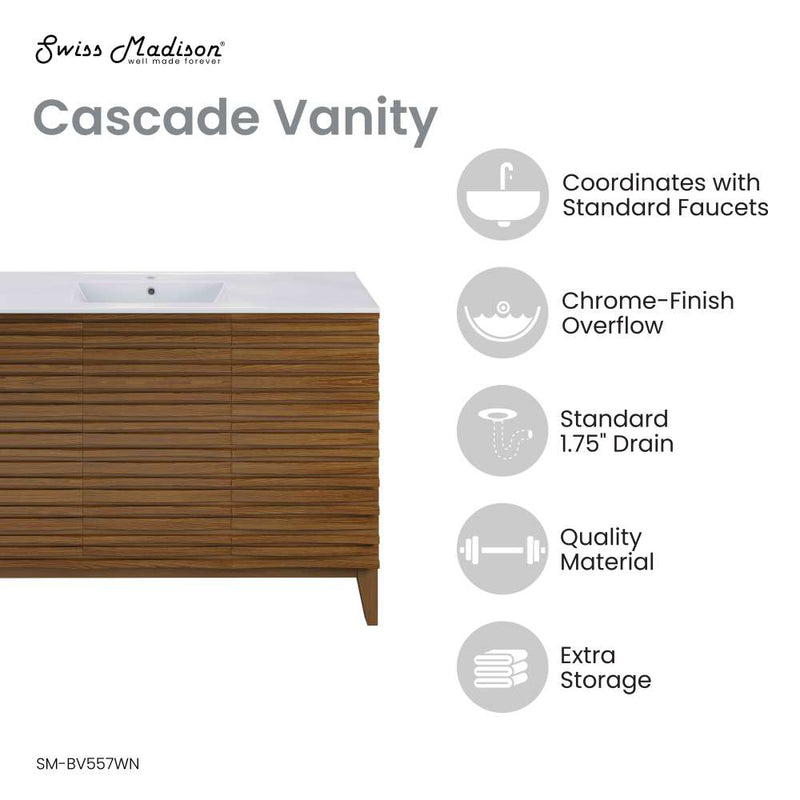 Swiss Madison®
well made forever

Cascade Vanity

Coordinates with Standard Faucets

Chrome-Finish Overflow

Standard 1.75" Drain

Quality Material

Extra Storage

SM-BV557WN